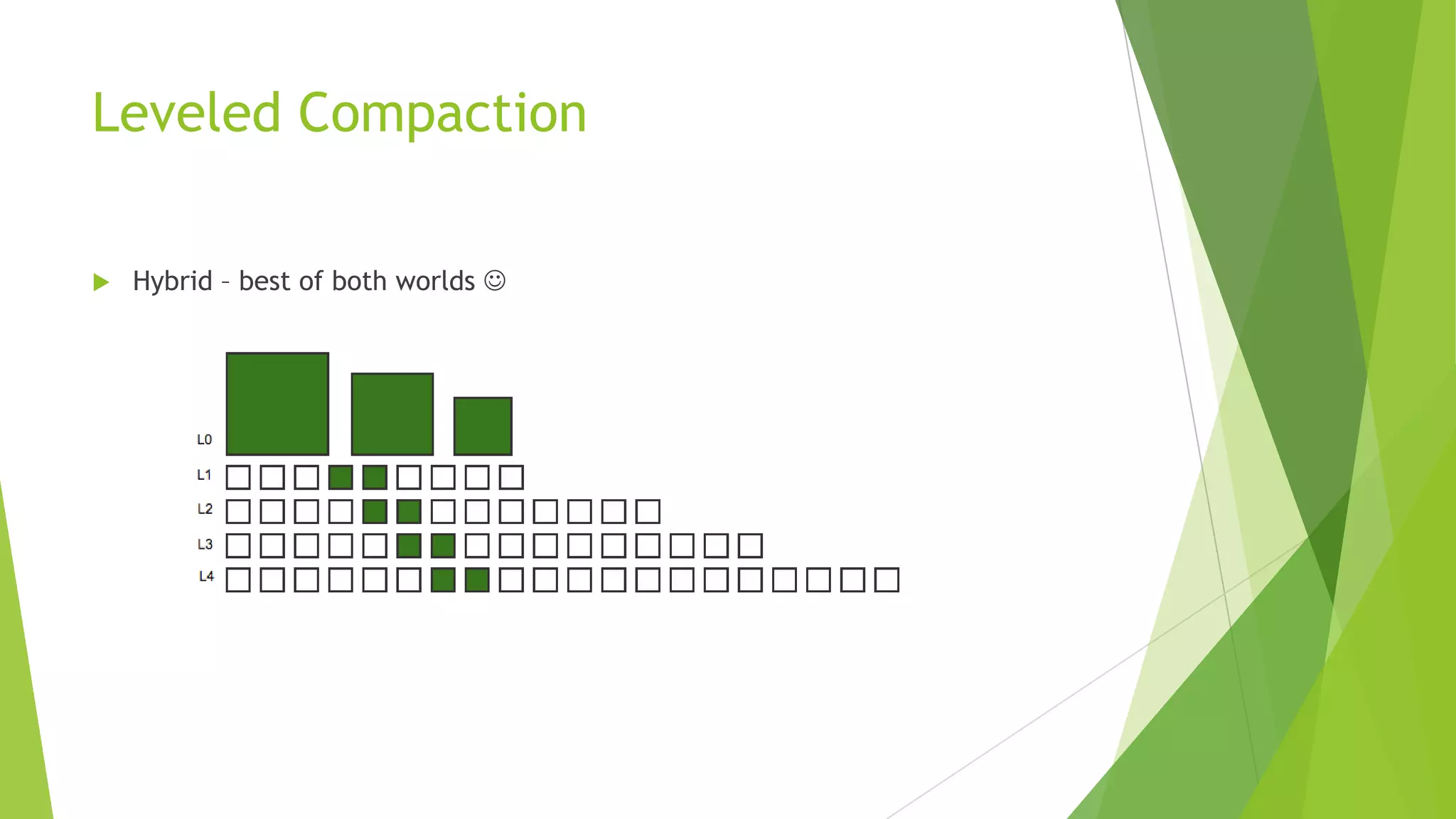 Leveled Compaction

Hybrid – best of both worlds ☺

L0
L1
L2
L3
L4